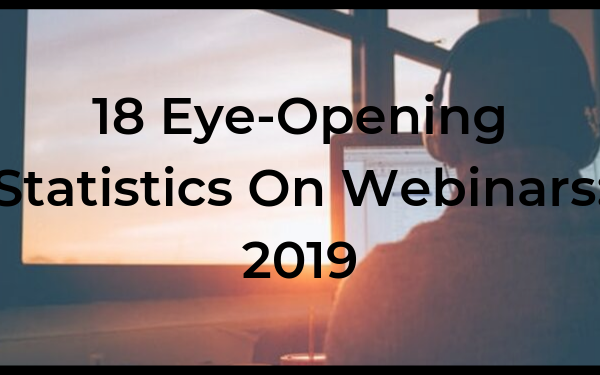 18 Eye-Opening Statistics On Webinars: 2019